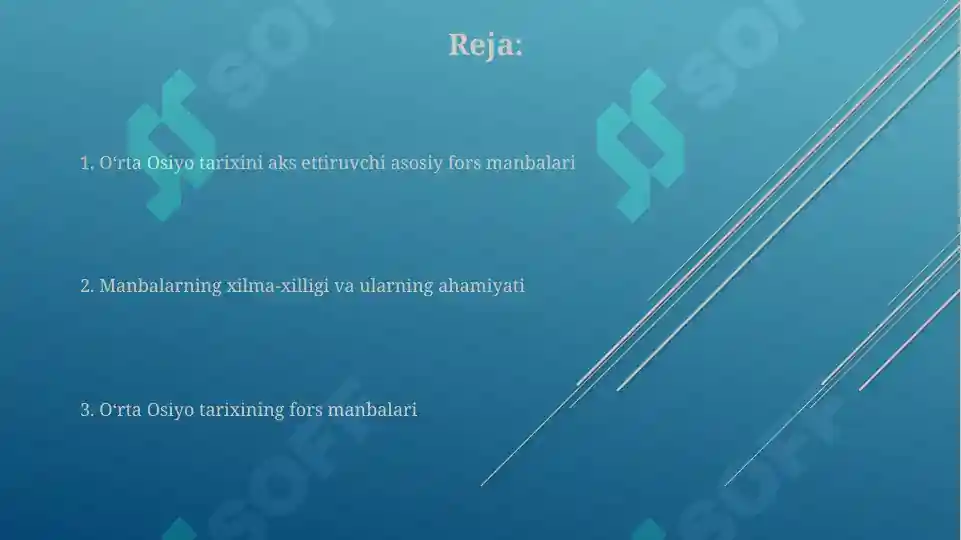 Reja:

1. O‘rta Osiyo tarixini aks ettiruvchi asosiy fors manbalari

2. Manbalarning xilma-xilligi va ularning ahamiyati

3. O‘rta Osiyo tarixining fors manbalari

SOFT SOFT SOFT SOFT